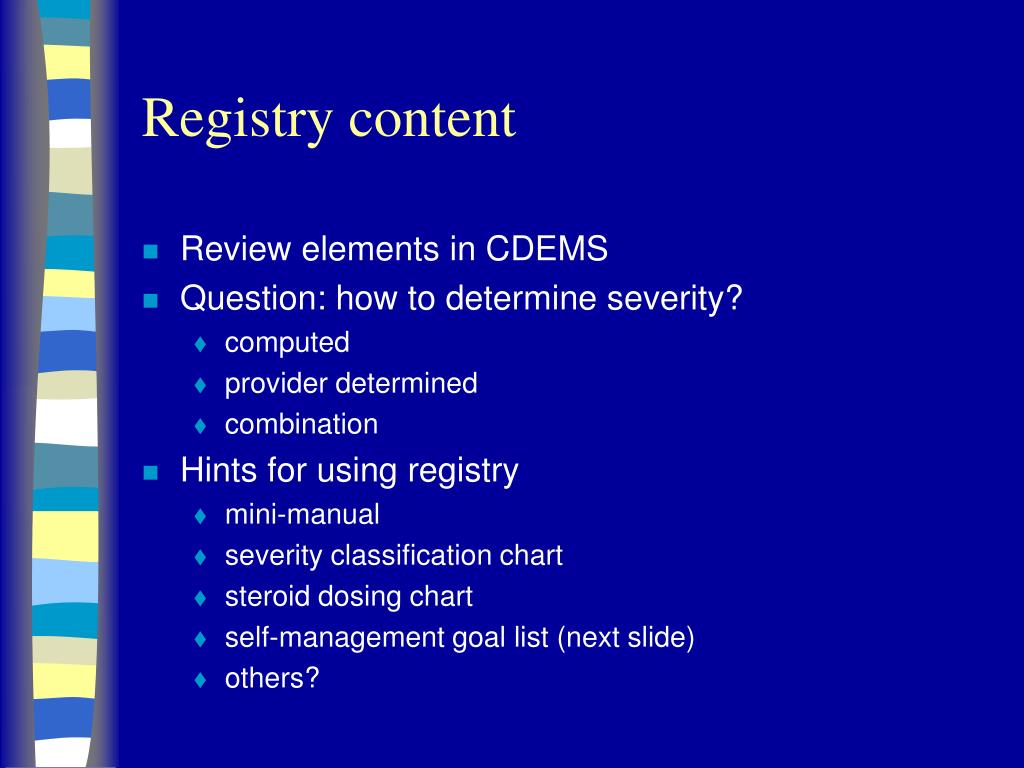 Registry content

- Review elements in CDEMS
- Question: how to determine severity?
  - computed
  - provider determined
  - combination
- Hints for using registry
  - mini-manual
  - severity classification chart
  - steroid dosing chart
  - self-management goal list (next slide)
  - others?